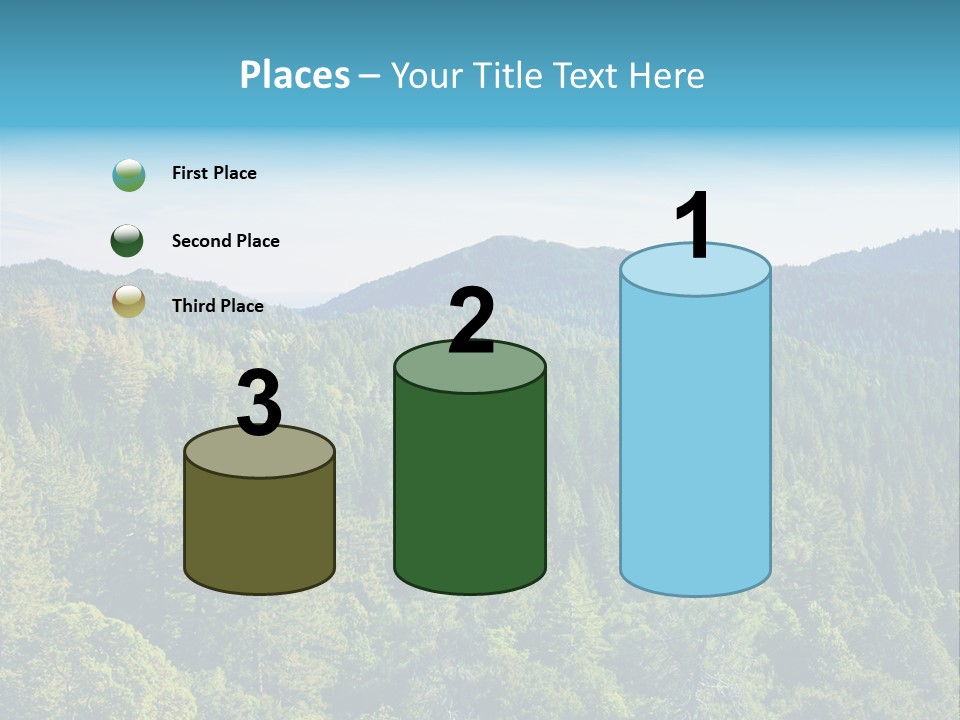 Places – Your Title Text Here

First Place

Second Place

Third Place

3

2

1